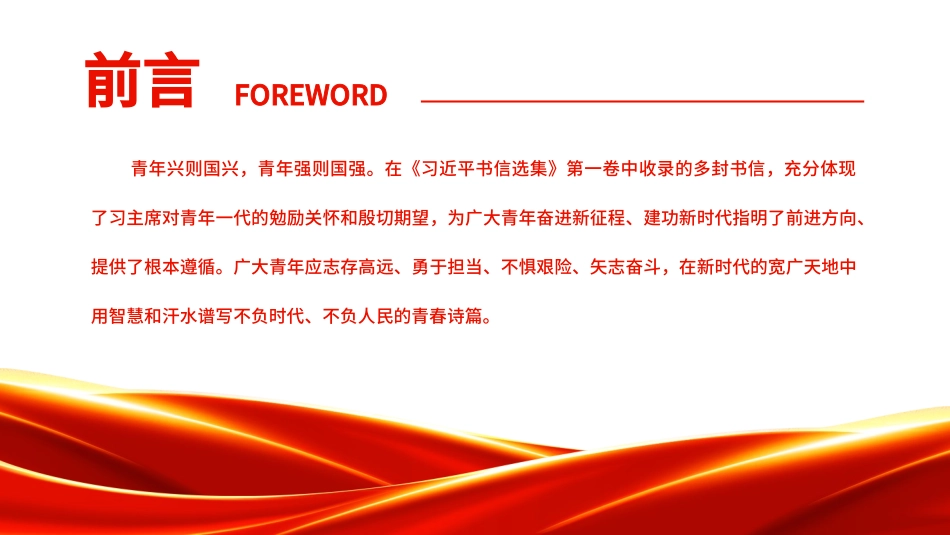 前言 FOREWORD

青年兴则国兴，青年强则国强。在《习近平书信选集》第一卷中收录的多封书信，充分体现了习主席对青年一代的勉励关怀和殷切期望，为广大青年奋进新征程、建功新时代指明了前进方向、提供了根本遵循。广大青年应志存高远、勇于担当、不惧艰险、矢志奋斗，在新时代的宽广天地中用智慧和汗水谱写不负时代、不负人民的青春诗篇。